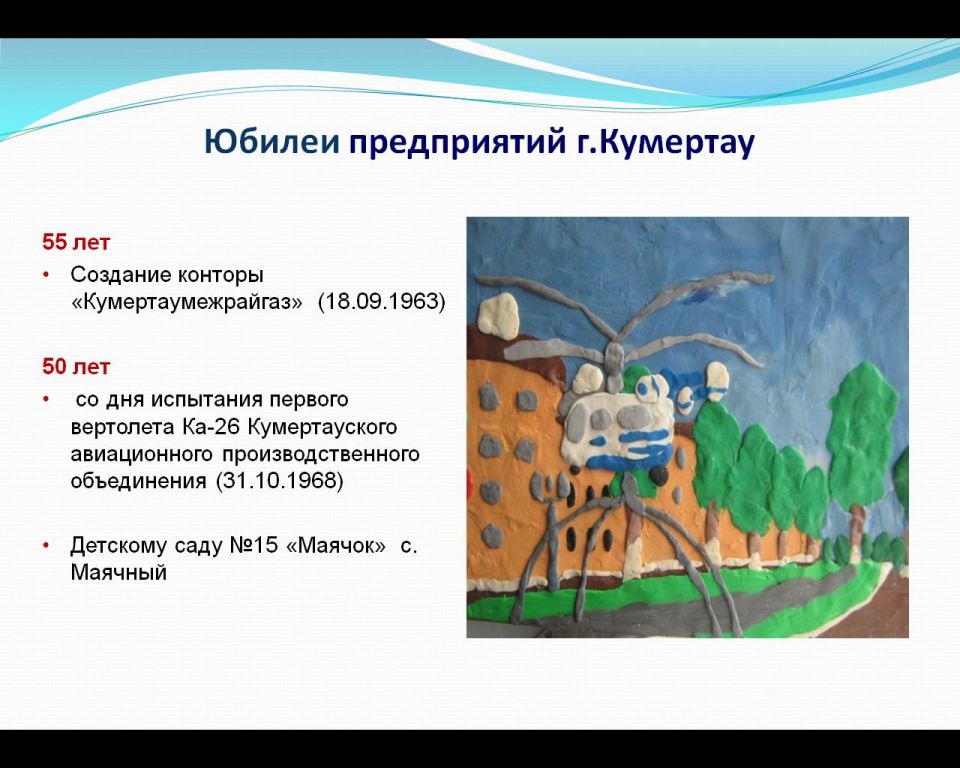 Юбилеи предприятий г.Кумертау

55 лет

• Создание конторы «Кумертаумежрайгаз» (18.09.1963)

50 лет

• со дня испытания первого вертолета Ка-26 Кумертауского авиационного производственного объединения (31.10.1968)

• Детскому саду №15 «Маячок» с. Маячный